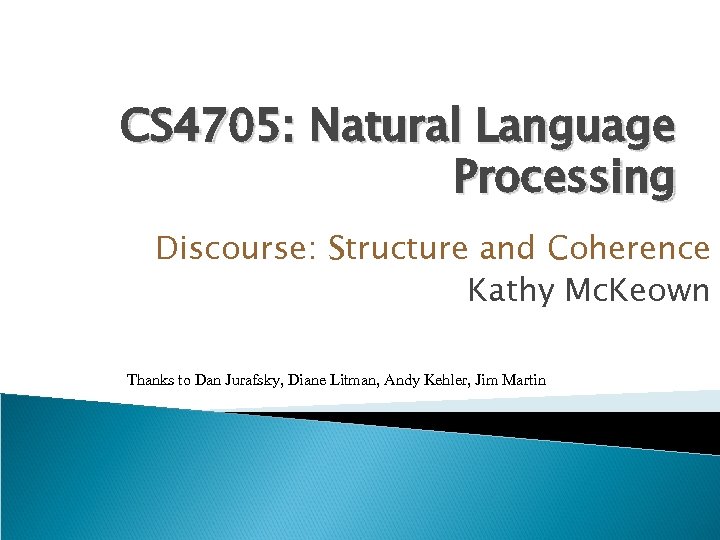 CS4705: Natural Language Processing

Discourse: Structure and Coherence
Kathy McKeown

Thanks to Dan Jurafsky, Diane Litman, Andy Kehler, Jim Martin